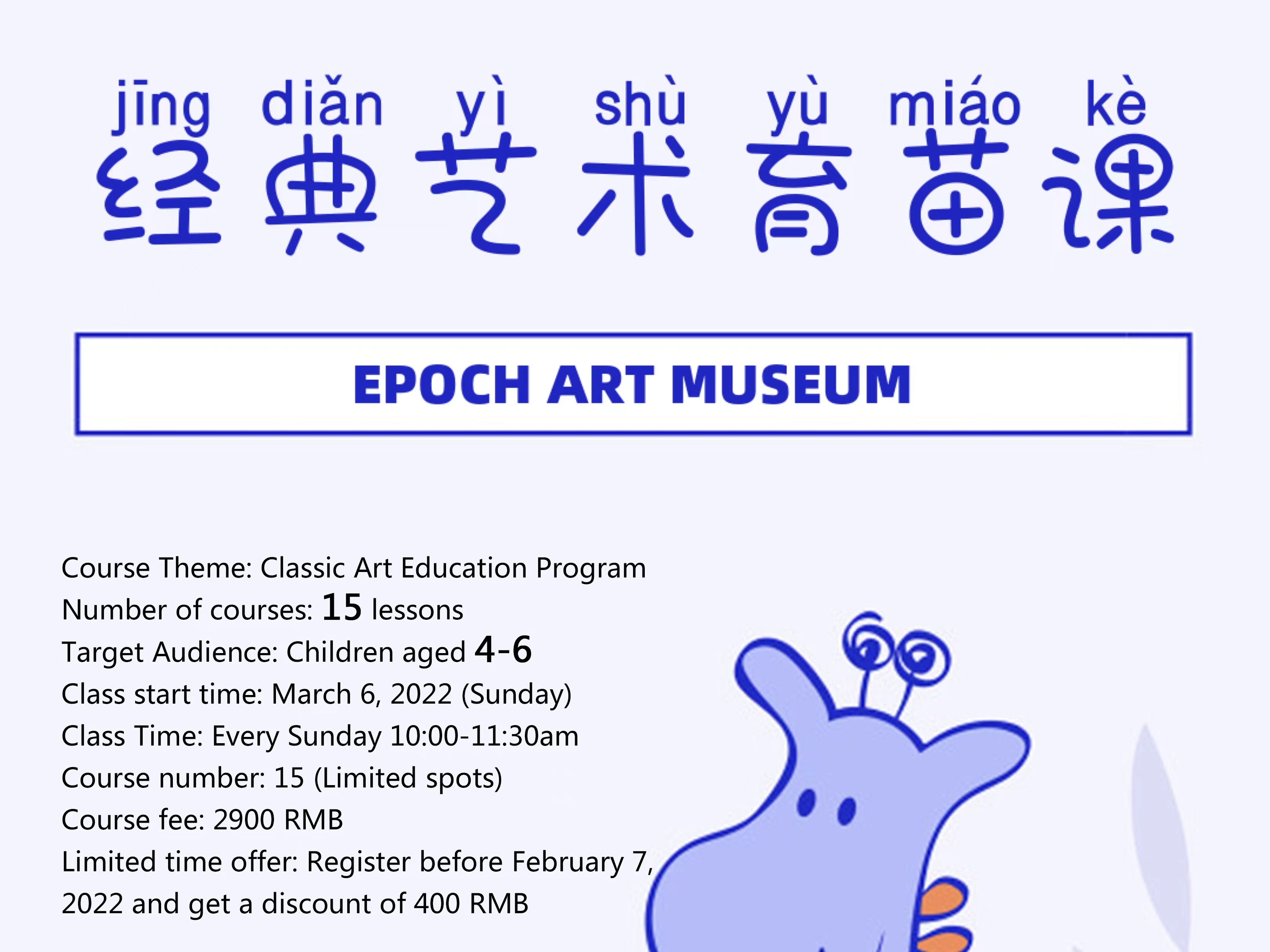 jīng diǎn yì shù yù miáo kè
经典艺术育苗课

EPOCH ART MUSEUM

Course Theme: Classic Art Education Program
Number of courses: 15 lessons
Target Audience: Children aged 4-6
Class start time: March 6, 2022 (Sunday)
Class Time: Every Sunday 10:00-11:30am
Course number: 15 (Limited spots)
Course fee: 2900 RMB
Limited time offer: Register before February 7, 2022 and get a discount of 400 RMB